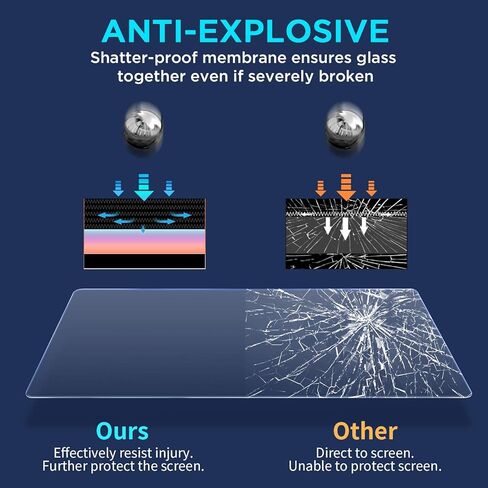 ANTI-EXPLOSIVE

Shatter-proof membrane ensures glass together even if severely broken

Ours

Effectively resist injury. Further protect the screen.

Other

Direct to screen. Unable to protect screen.